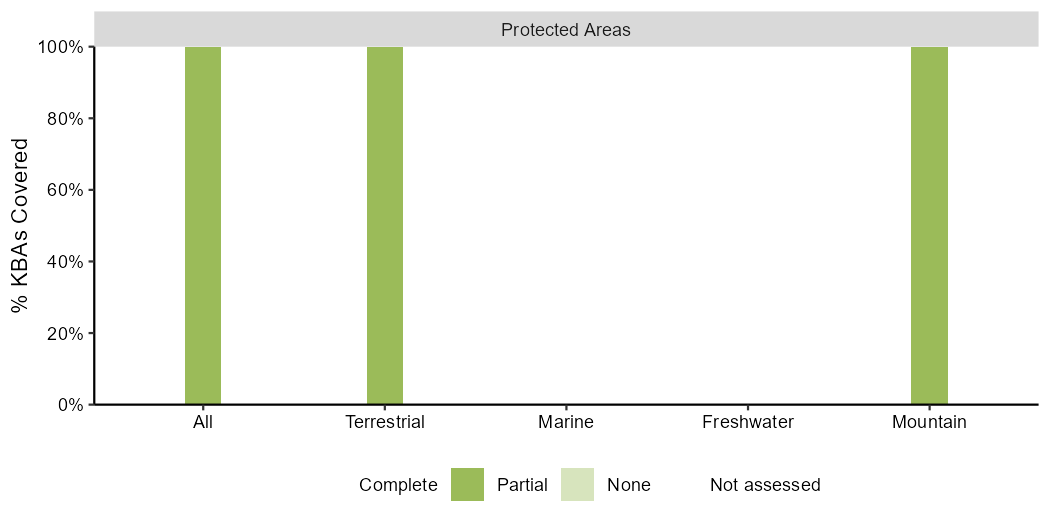 Protected Areas

% KBAs Covered

100%
80%
60%
40%
20%
0%

All
Terrestrial
Marine
Freshwater
Mountain

Complete
Partial
None
Not assessed